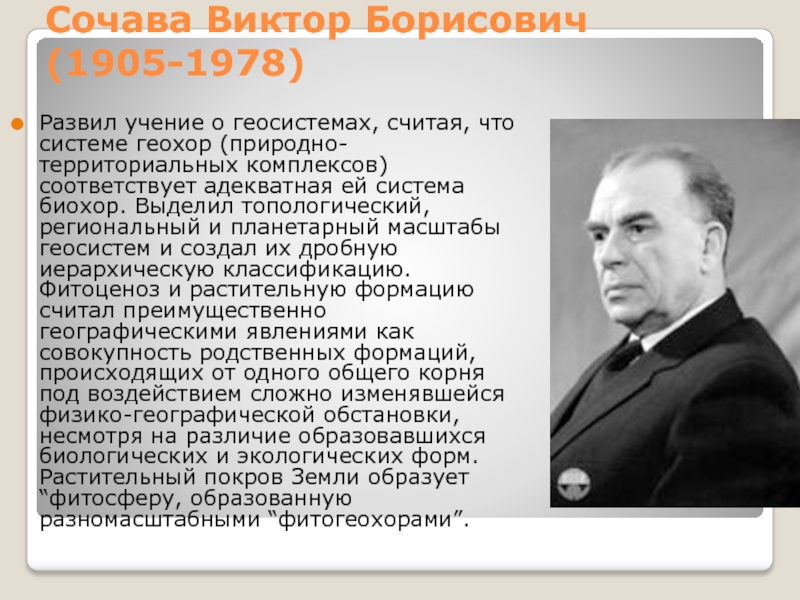 Сочава Виктор Борисович (1905-1978)

Развил учение о геосистемах, считая, что системе геохор (природно-территориальных комплексов) соответствует адекватная ей система биохор. Выделил топологический, региональный и планетарный масштабы геосистем и создал их дробную иерархическую классификацию. Фитоценоз и растительную формацию считал преимущественно географическими явлениями как совокупность родственных формаций, происходящих от одного общего корня под воздействием сложно изменявшейся физико-географической обстановки, несмотря на различие образовавшихся биологических и экологических форм. Растительный покров Земли образует “фитосферу, образованную разномасштабными “фитогеохорами”.